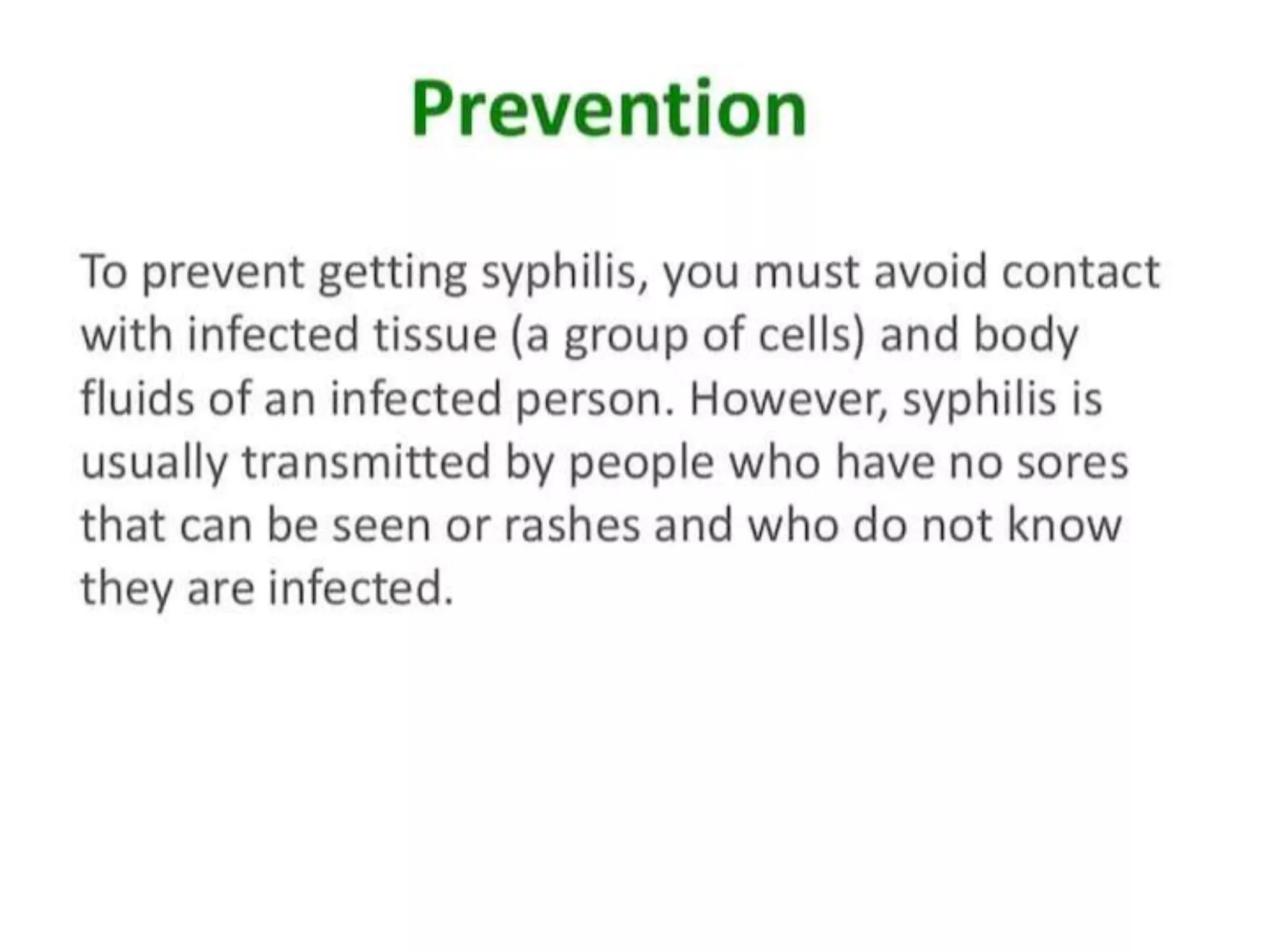 Prevention

To prevent getting syphilis, you must avoid contact with infected tissue (a group of cells) and body fluids of an infected person. However, syphilis is usually transmitted by people who have no sores that can be seen or rashes and who do not know they are infected.